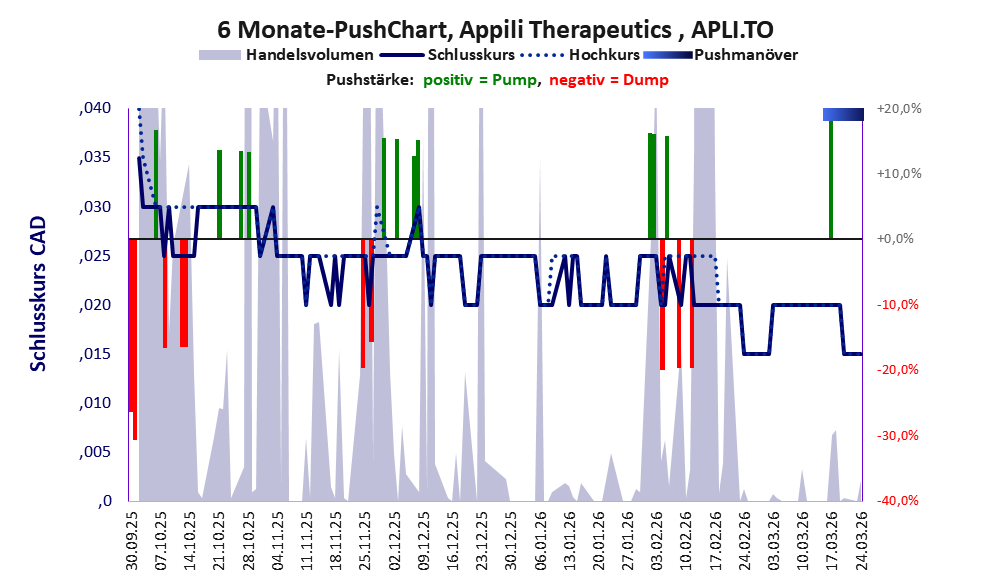 6 Monate-PushChart, Appili Therapeutics , APLI.TO

Handelsvolumen Schlusskurs Hochkurs Pushmanöver

Pushstärke: positiv = Pump, negativ = Dump

Schlusskurs CAD

,040
,035
,030
,025
,020
,015
,010
,005
,0

+20,0%
+10,0%
+0,0%
-10,0%
-20,0%
-30,0%
-40,0%

30.09.25
07.10.25
14.10.25
21.10.25
28.10.25
04.11.25
11.11.25
18.11.25
25.11.25
02.12.25
09.12.25
16.12.25
23.12.25
30.12.25
06.01.26
13.01.26
20.01.26
27.01.26
03.02.26
10.02.26
17.02.26
24.02.26
03.03.26
10.03.26
17.03.26
24.03.26